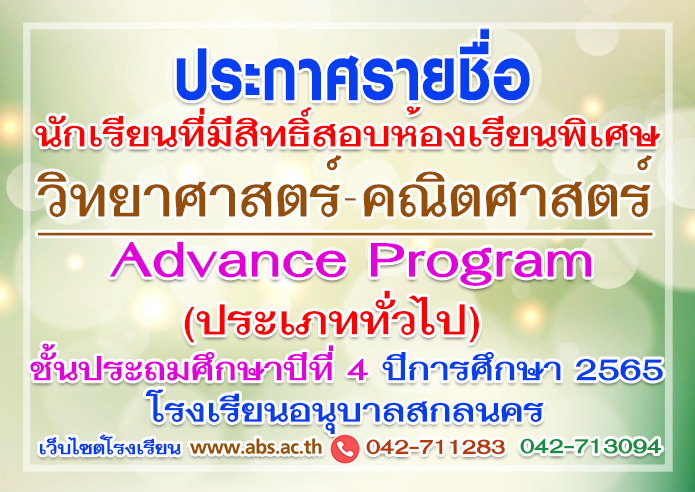 ประกาศรายชื่อ
นักเรียนที่มีสิทธิ์สอบห้องเรียนพิเศษ
วิทยาศาสตร์-คณิตศาสตร์

Advance Program
(ประเภททั่วไป)

ชั้นประถมศึกษาปีที่ 4 ปีการศึกษา 2565
โรงเรียนอนุบาลสกลนคร

เว็บไซต์โรงเรียน www.abs.ac.th 042-711283 042-713094